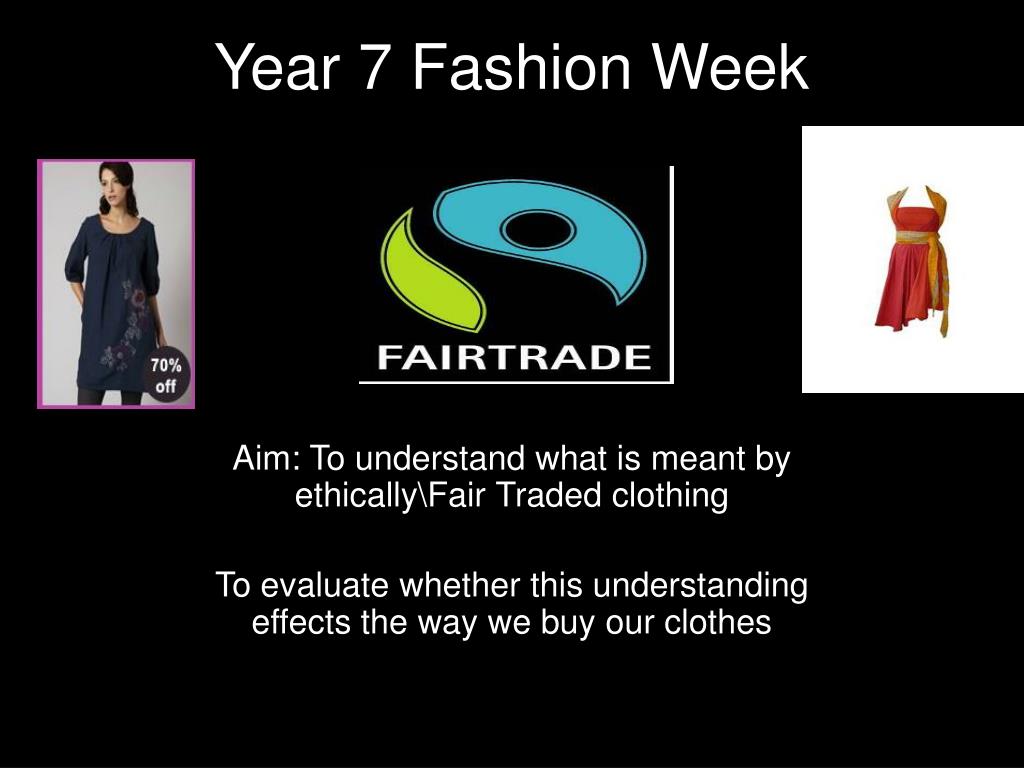 Year 7 Fashion Week

70% off

FAIRTRADE

Aim: To understand what is meant by ethically\Fair Traded clothing

To evaluate whether this understanding effects the way we buy our clothes